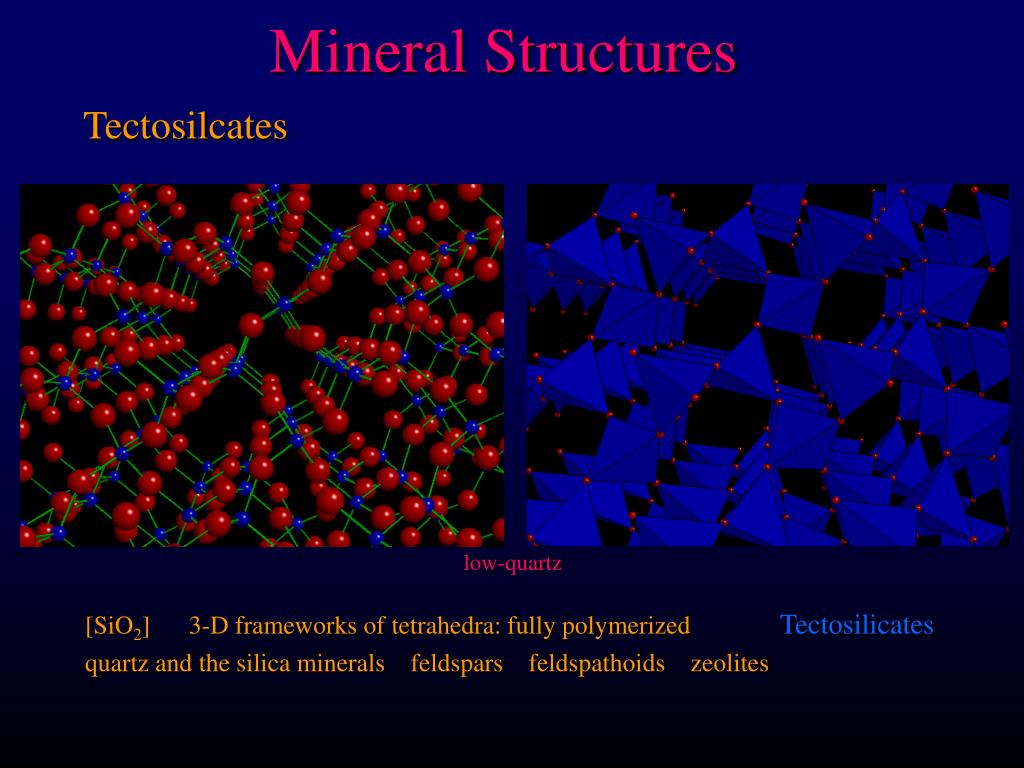 Mineral Structures

Tectosilcates

low-quartz

[$SiO_2$] 3-D frameworks of tetrahedra: fully polymerized Tectosilicates

quartz and the silica minerals feldspars feldspathoids zeolites